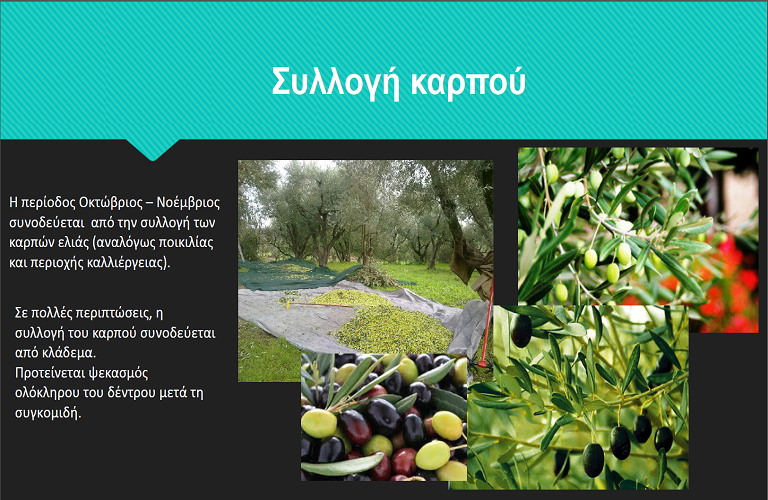 Συλλογή καρπού

Η περίοδος Οκτώβριος – Νοέμβριος συνοδεύεται  από την συλλογή των καρπών ελιάς (αναλόγως ποικιλίας και περιοχής καλλιέργειας).

Σε πολλές περιπτώσεις, η συλλογή του καρπού συνοδεύεται από κλάδεμα.
Προτείνεται ψεκασμός ολόκληρου του δέντρου μετά τη συγκομιδή.